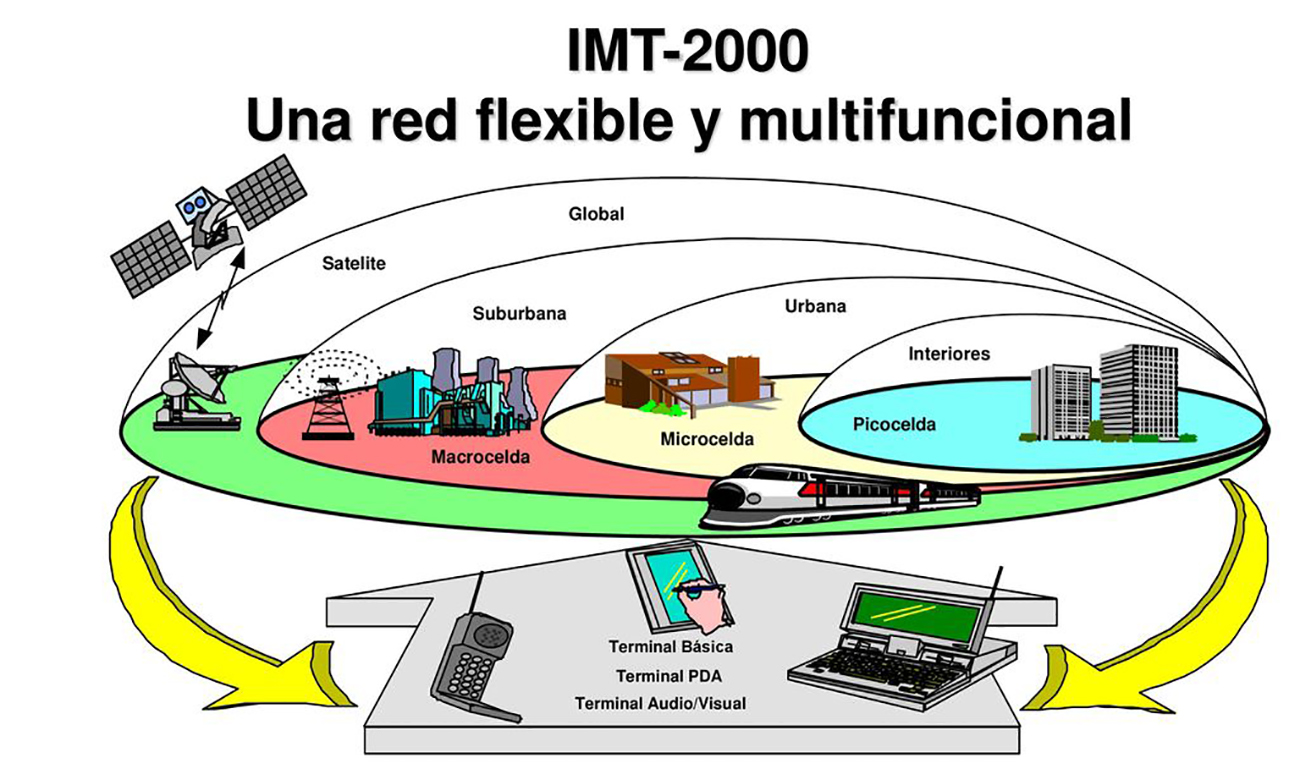 IMT-2000
Una red flexible y multifuncional

Global

Satelite

Suburbana

Urbana

Interiores

Macrocelda

Microcelda

Picocelda

Terminal Básica
Terminal PDA
Terminal Audio/Visual